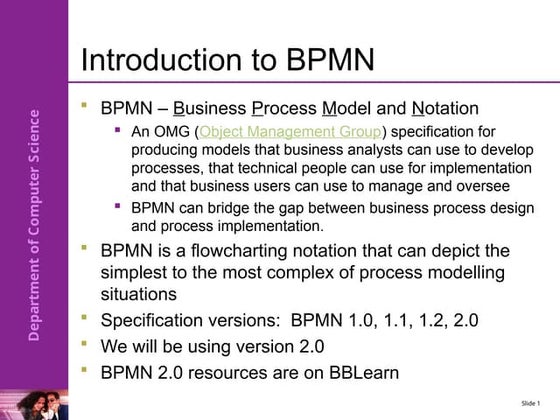 Department of Computer Science

Introduction to BPMN

BPMN – Business Process Model and Notation

An OMG (Object Management Group) specification for producing models that business analysts can use to develop processes, that technical people can use for implementation and that business users can use to manage and oversee

BPMN can bridge the gap between business process design and process implementation.

BPMN is a flowcharting notation that can depict the simplest to the most complex of process modelling situations

Specification versions: BPMN 1.0, 1.1, 1.2, 2.0

We will be using version 2.0

BPMN 2.0 resources are on BBLearn

Slide 1